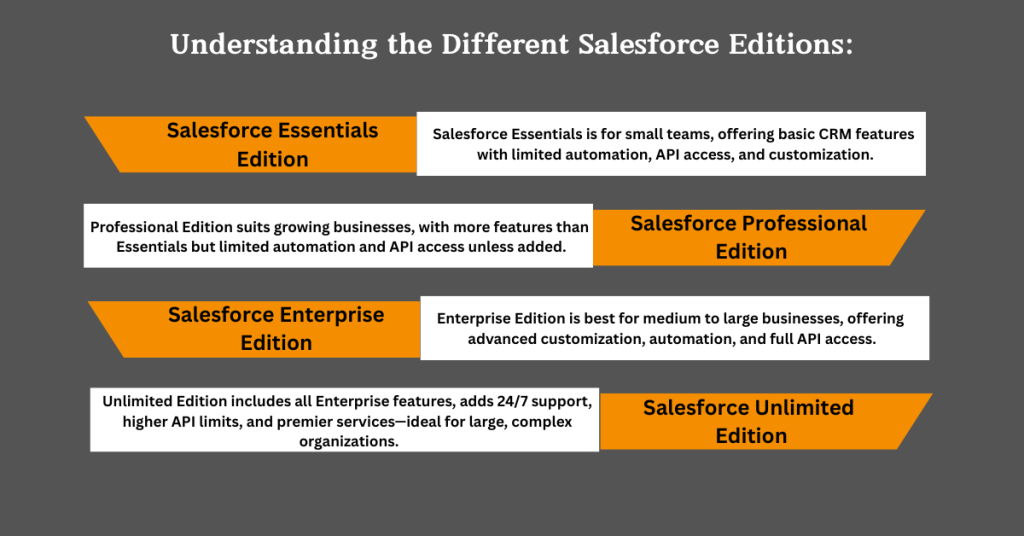 Understanding the Different Salesforce Editions:

Salesforce Essentials Edition

Salesforce Essentials is for small teams, offering basic CRM features with limited automation, API access, and customization.

Professional Edition suits growing businesses, with more features than Essentials but limited automation and API access unless added.

Salesforce Professional Edition

Salesforce Enterprise Edition

Enterprise Edition is best for medium to large businesses, offering advanced customization, automation, and full API access.

Unlimited Edition includes all Enterprise features, adds 24/7 support, higher API limits, and premier services—ideal for large, complex organizations.

Salesforce Unlimited Edition